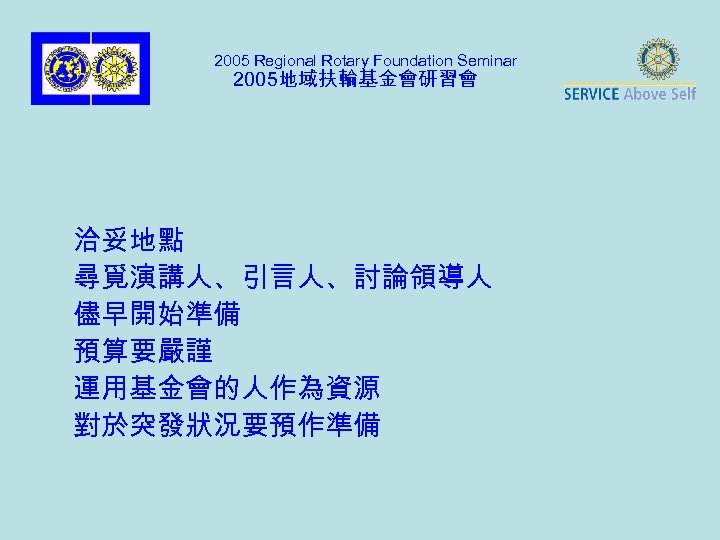 2005 Regional Rotary Foundation Seminar
2005地域扶輪基金會研習會

SERVICE Above Self

洽妥地點
尋覓演講人、引言人、討論領導人
儘早開始準備
預算要嚴謹
運用基金會的人作為資源
對於突發狀況要預作準備